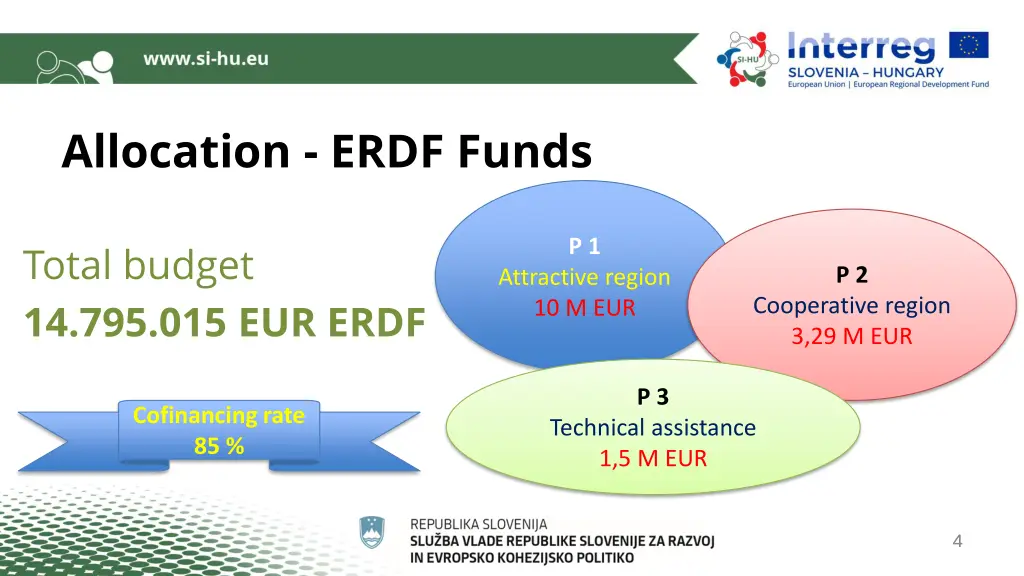 www.si-hu.eu

SI-HU

Interreg
SLOVENIA – HUNGARY
European Union | European Regional Development Fund

Allocation - ERDF Funds

Total budget
14.795.015 EUR ERDF

Cofinancing rate
85 %

P 1
Attractive region
10 M EUR

P 2
Cooperative region
3,29 M EUR

P 3
Technical assistance
1,5 M EUR

REPUBLIKA SLOVENIJA
SLUŽBA VLADE REPUBLIKE SLOVENIJE ZA RAZVOJ
IN EVROPSKO KOHEZIJSKO POLITIKO

4